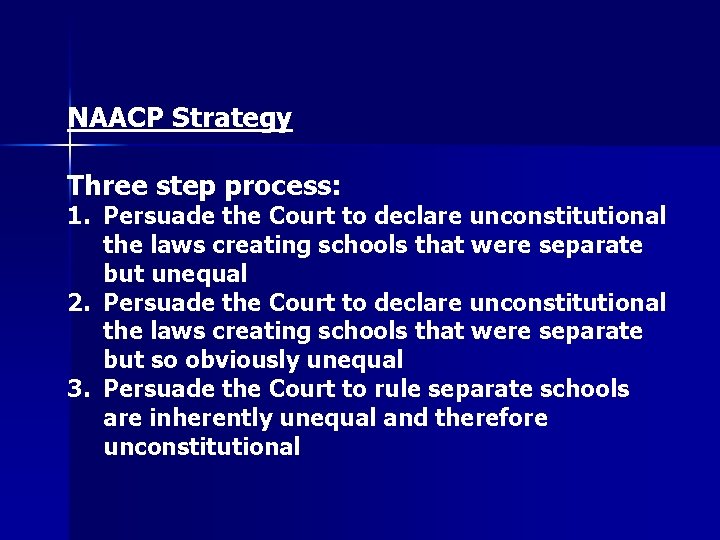 NAACP Strategy

Three step process:
1. Persuade the Court to declare unconstitutional the laws creating schools that were separate but unequal
2. Persuade the Court to declare unconstitutional the laws creating schools that were separate but so obviously unequal
3. Persuade the Court to rule separate schools are inherently unequal and therefore unconstitutional